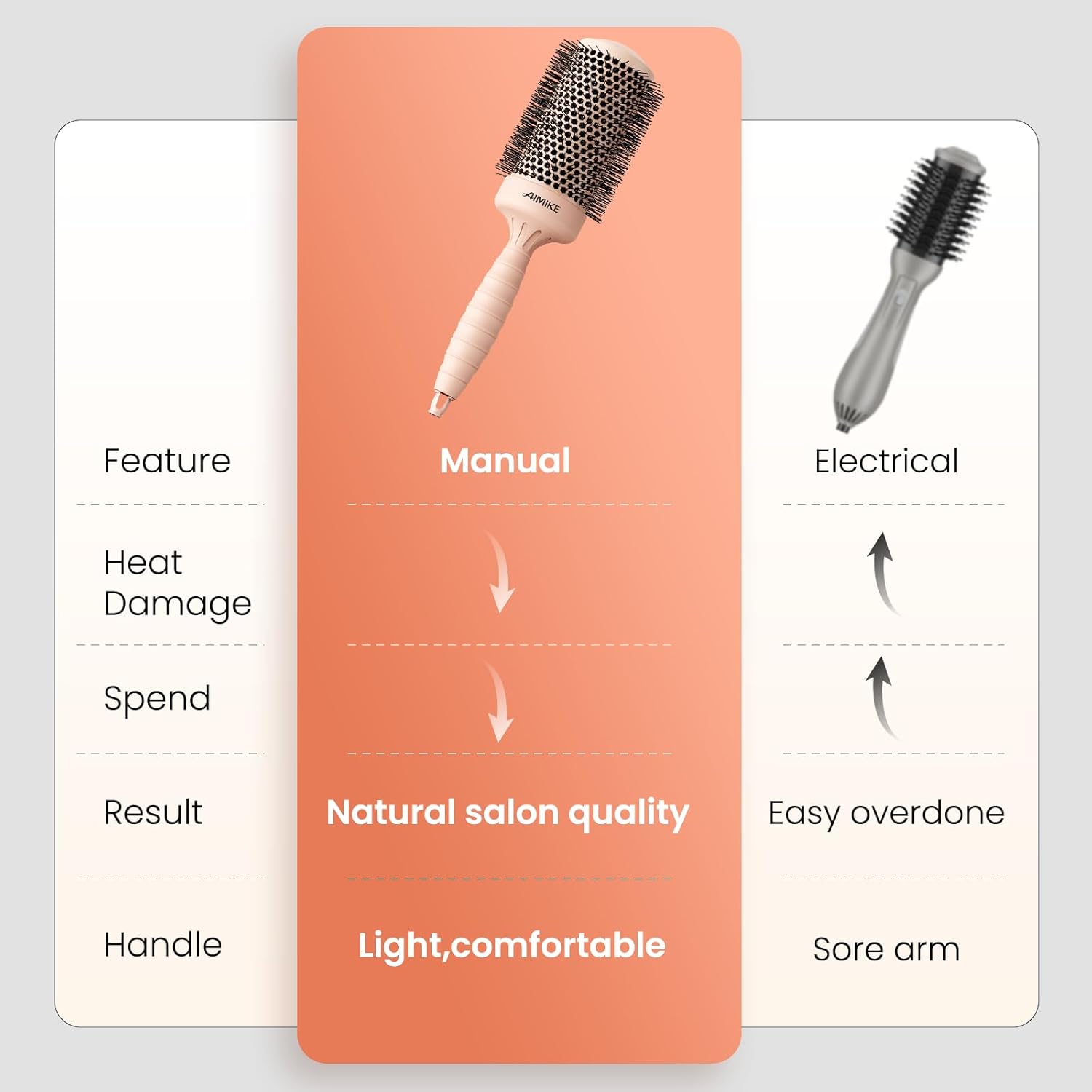 AIMIKE

| Feature | Manual | Electrical |
|---|---|---|
| Heat Damage | ↓ | ↑ |
| Spend | ↓ | ↑ |
| Result | Natural salon quality | Easy overdone |
| Handle | Light,comfortable | Sore arm |